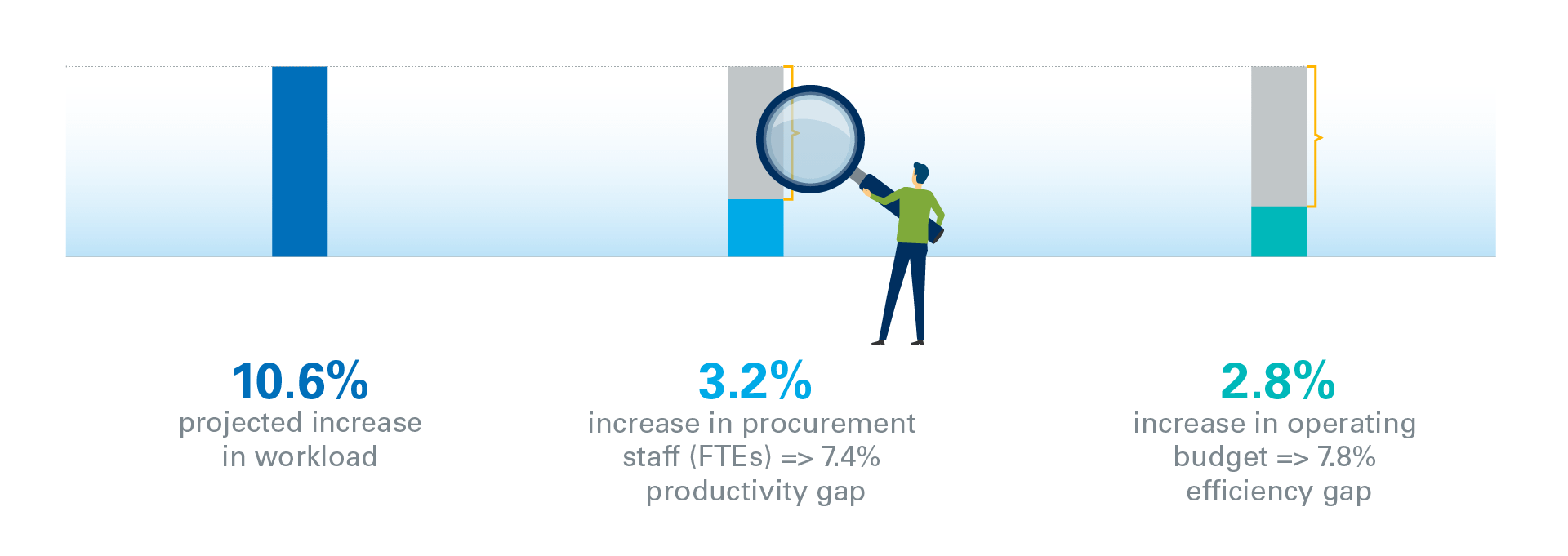 10.6%
projected increase in workload

3.2%
increase in procurement staff (FTEs) => 7.4% productivity gap

2.8%
increase in operating budget => 7.8% efficiency gap